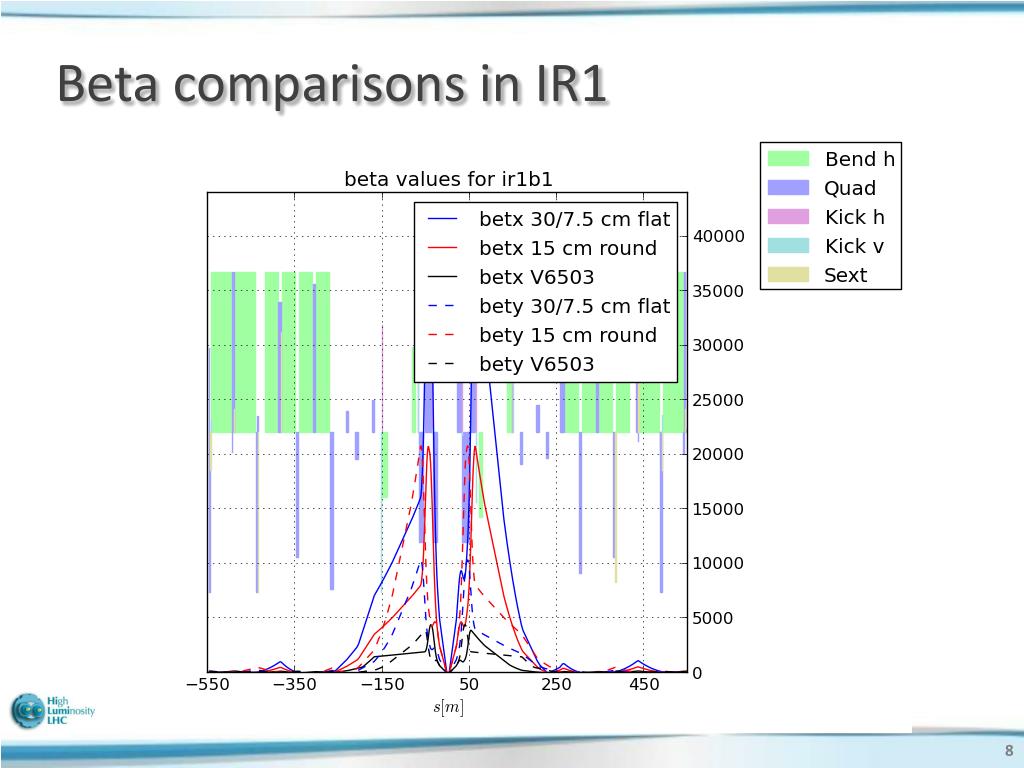 Beta comparisons in IR1

beta values for ir1b1

betx 30/7.5 cm flat
betx 15 cm round
betx V6503
bety 30/7.5 cm flat
bety 15 cm round
bety V6503

Bend h
Quad
Kick h
Kick v
Sext

40000
35000
30000
25000
20000
15000
10000
5000
0

−550 −350 −150 50 250 450

$s[m]$

High Luminosity LHC

8